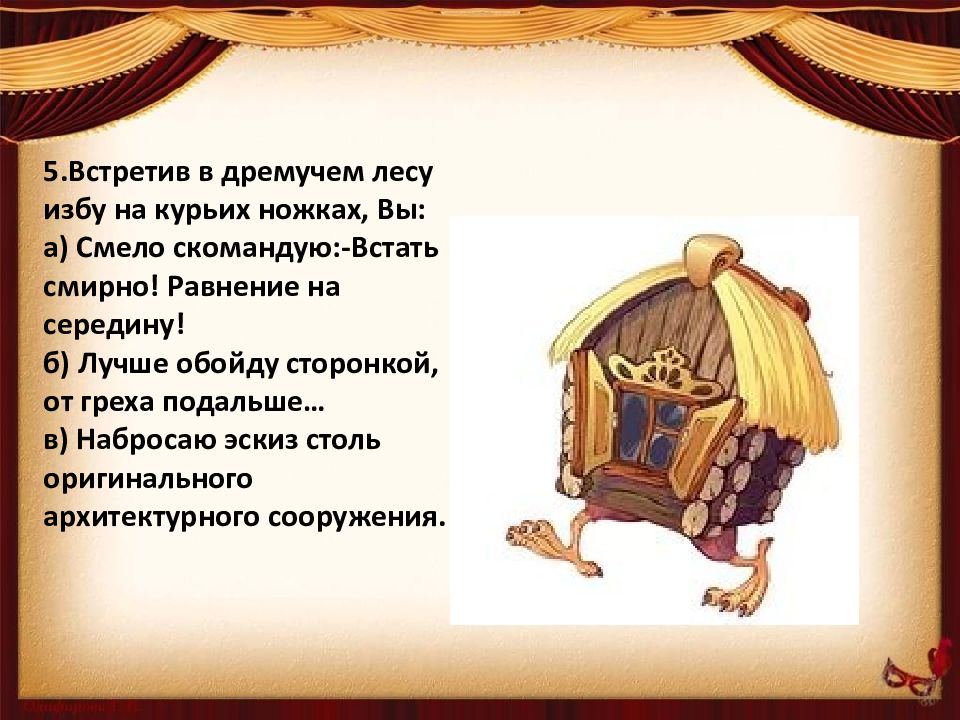 5.Встретив в дремучем лесу избу на курьих ножках, Вы:
а) Смело скомандую:-Встать смирно! Равнение на середину!
б) Лучше обойду сторонкой, от греха подальше…
в) Набросаю эскиз столь оригинального архитектурного сооружения.